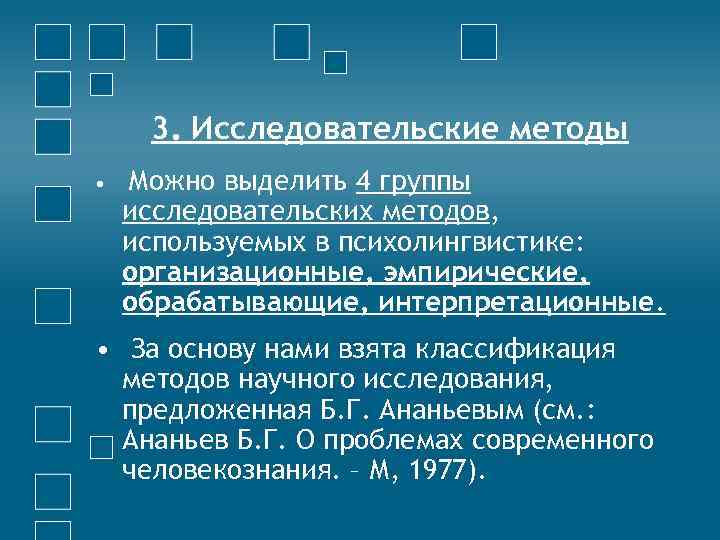 3. Исследовательские методы

• Можно выделить 4 группы исследовательских методов, используемых в психолингвистике: организационные, эмпирические, обрабатывающие, интерпретационные.

• За основу нами взята классификация методов научного исследования, предложенная Б.Г. Ананьевым (см.: Ананьев Б.Г. О проблемах современного человекознания. – М, 1977).